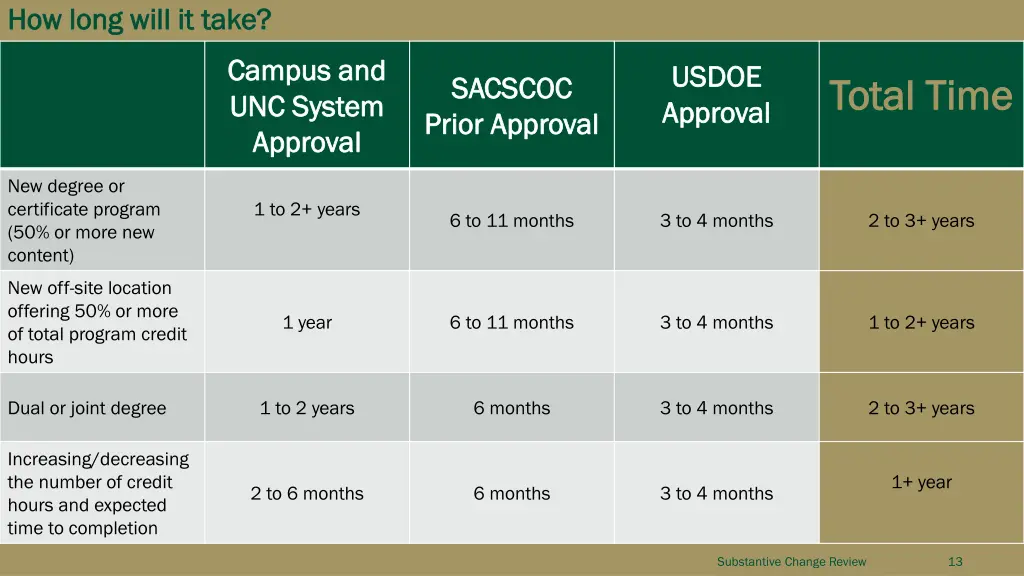 How long will it take?

|  | Campus and UNC System Approval | SACSCOC Prior Approval | USDOE Approval | Total Time |
|---|---|---|---|---|
| New degree or certificate program (50% or more new content) | 1 to 2+ years | 6 to 11 months | 3 to 4 months | 2 to 3+ years |
| New off-site location offering 50% or more of total program credit hours | 1 year | 6 to 11 months | 3 to 4 months | 1 to 2+ years |
| Dual or joint degree | 1 to 2 years | 6 months | 3 to 4 months | 2 to 3+ years |
| Increasing/decreasing the number of credit hours and expected time to completion | 2 to 6 months | 6 months | 3 to 4 months | 1+ year |

Substantive Change Review 13